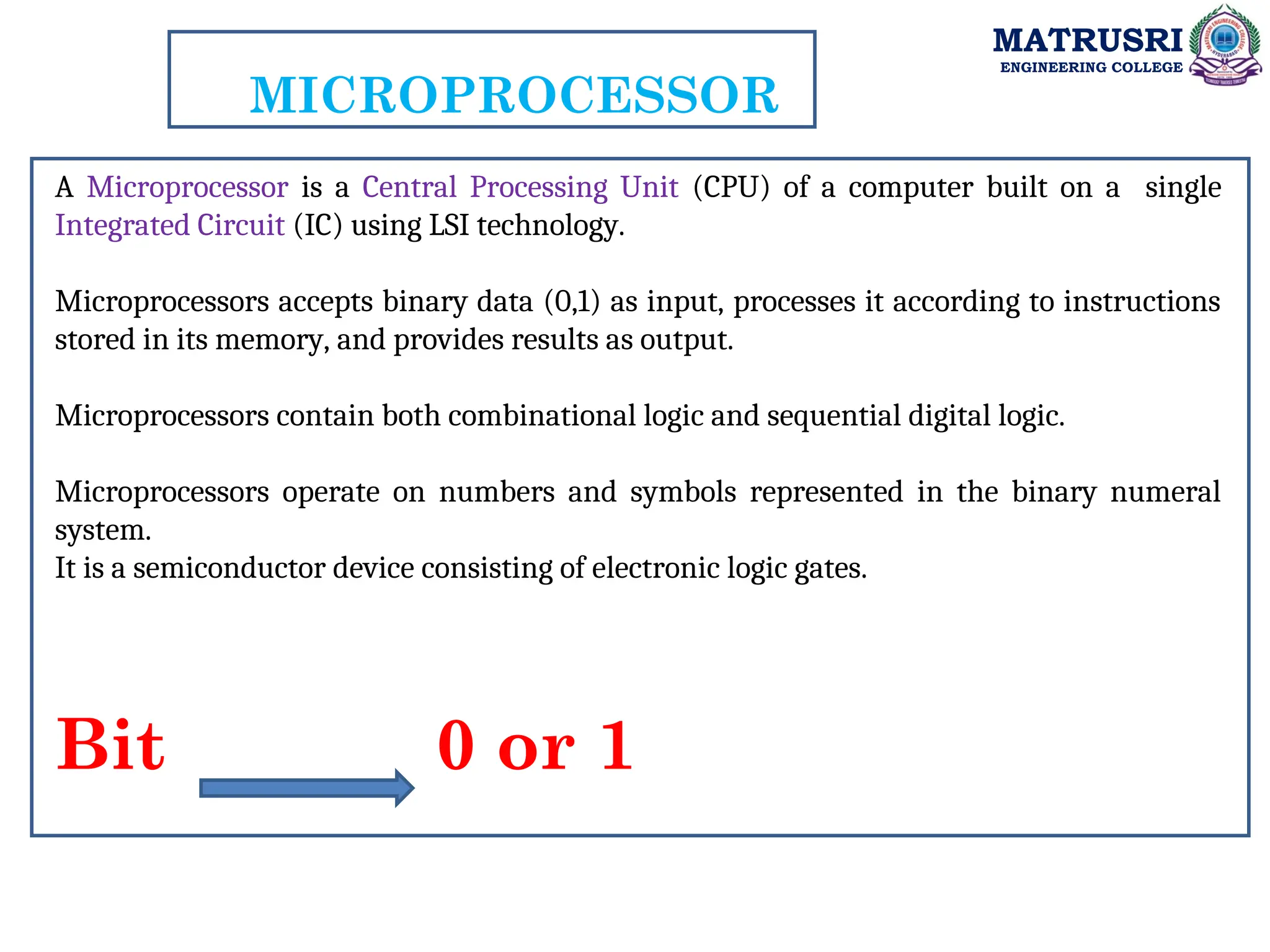 MICROPROCESSOR

MATRUSRI
ENGINEERING COLLEGE

A Microprocessor is a Central Processing Unit (CPU) of a computer built on a single Integrated Circuit (IC) using LSI technology.

Microprocessors accepts binary data (0,1) as input, processes it according to instructions stored in its memory, and provides results as output.

Microprocessors contain both combinational logic and sequential digital logic.

Microprocessors operate on numbers and symbols represented in the binary numeral system.
It is a semiconductor device consisting of electronic logic gates.

Bit 0 or 1